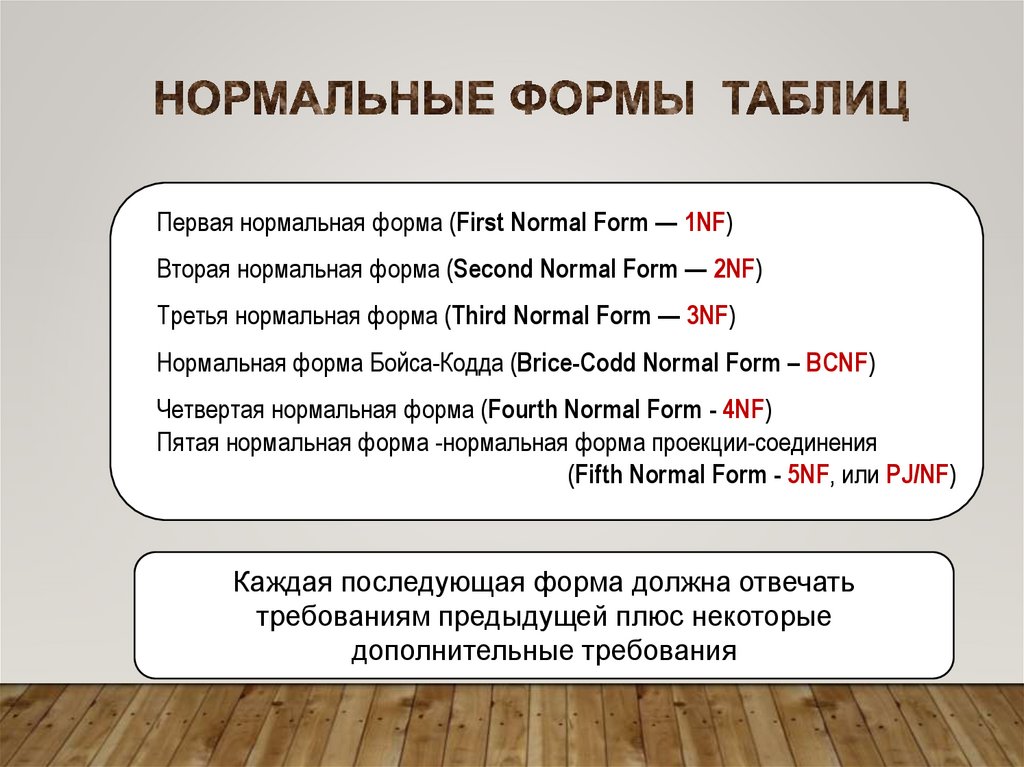 НОРМАЛЬНЫЕ ФОРМЫ ТАБЛИЦ

Первая нормальная форма (First Normal Form — 1NF)

Вторая нормальная форма (Second Normal Form — 2NF)

Третья нормальная форма (Third Normal Form — 3NF)

Нормальная форма Бойса-Кодда (Brice-Codd Normal Form – BCNF)

Четвертая нормальная форма (Fourth Normal Form - 4NF)
Пятая нормальная форма -нормальная форма проекции-соединения (Fifth Normal Form - 5NF, или PJ/NF)

Каждая последующая форма должна отвечать требованиям предыдущей плюс некоторые дополнительные требования